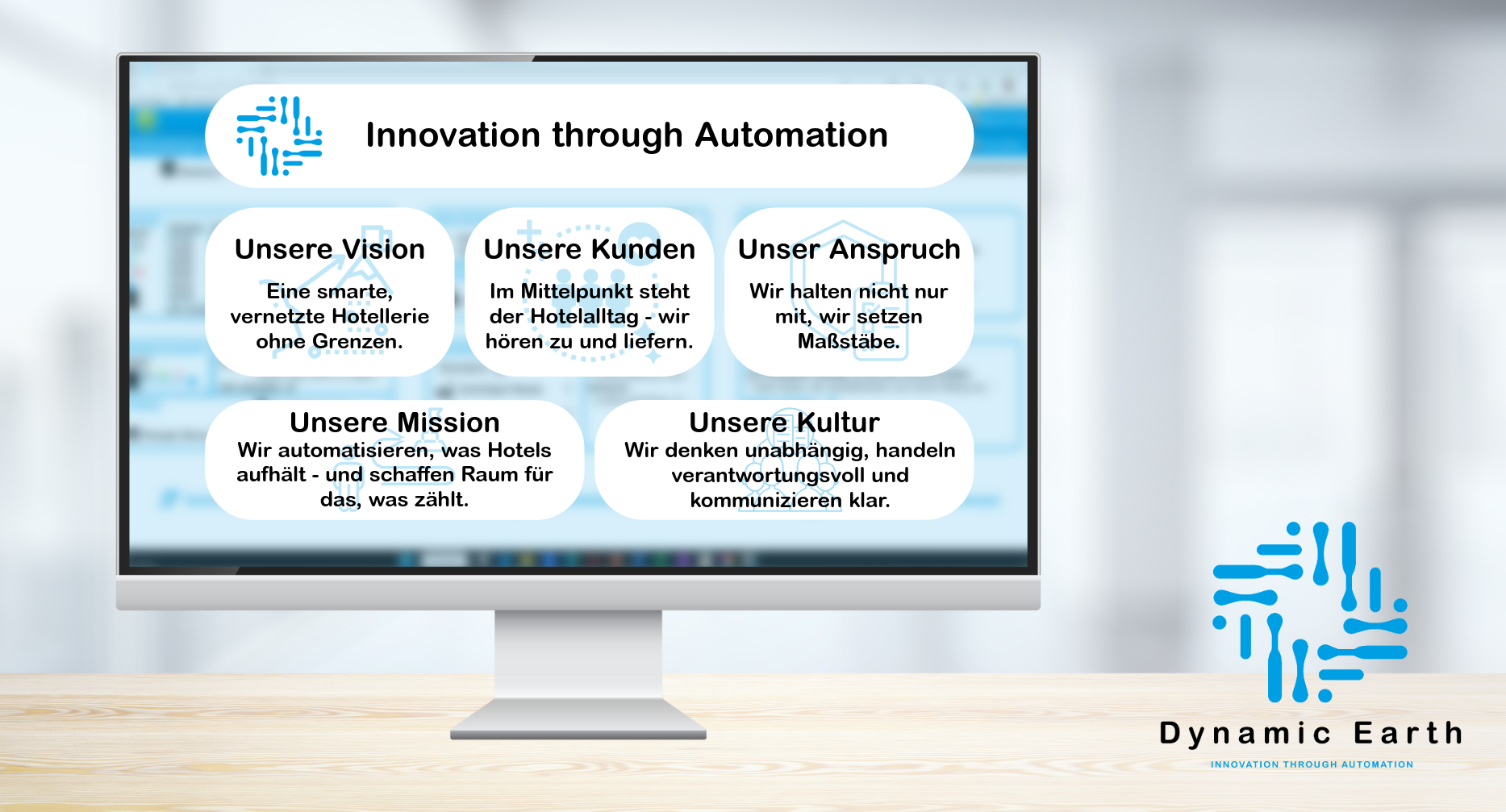 Innovation through Automation

Unsere Vision

Eine smarte, vernetzte Hotellerie ohne Grenzen.

Unsere Kunden

Im Mittelpunkt steht der Hotelalltag - wir hören zu und liefern.

Unser Anspruch

Wir halten nicht nur mit, wir setzen Maßstäbe.

Unsere Mission

Wir automatisieren, was Hotels aufhält - und schaffen Raum für das, was zählt.

Unsere Kultur

Wir denken unabhängig, handeln verantwortungsvoll und kommunizieren klar.

Dynamic Earth

INNOVATION THROUGH AUTOMATION